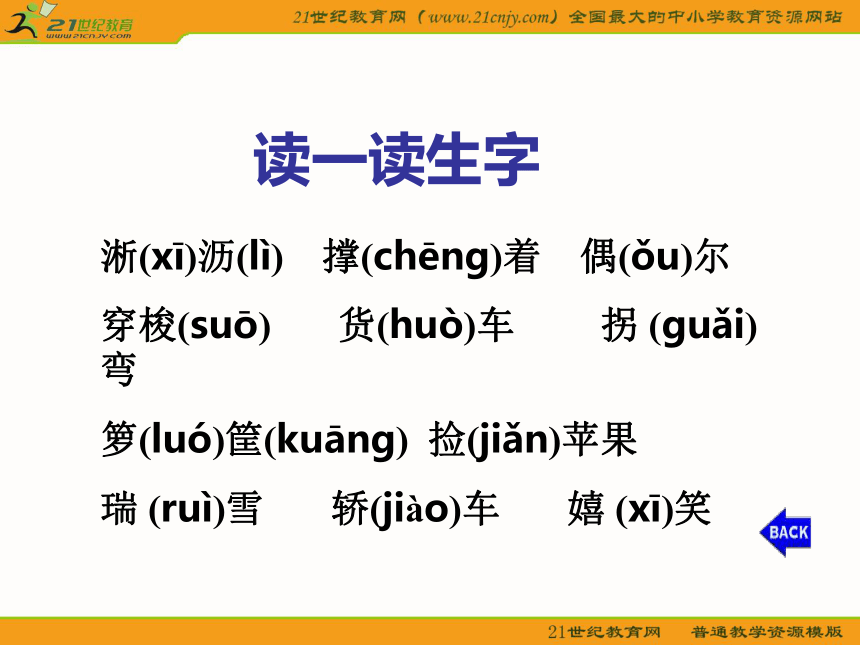 21世纪教育
www.21cnjy.com

21世纪教育网（www.21cnjy.com）全国最大的中小学教育资源网站

读一读生字

淅(xī)沥(lì)　撑(chēng)着　偶(ǒu)尔

穿梭(suō)　货(huò)车　拐 (guǎi)弯

箩(luó)筐(kuāng)　捡(jiǎn)苹果

瑞 (ruì)雪　轿(jiào)车　嬉 (xī)笑

BACK

21世纪教育网　普通教学资源模版